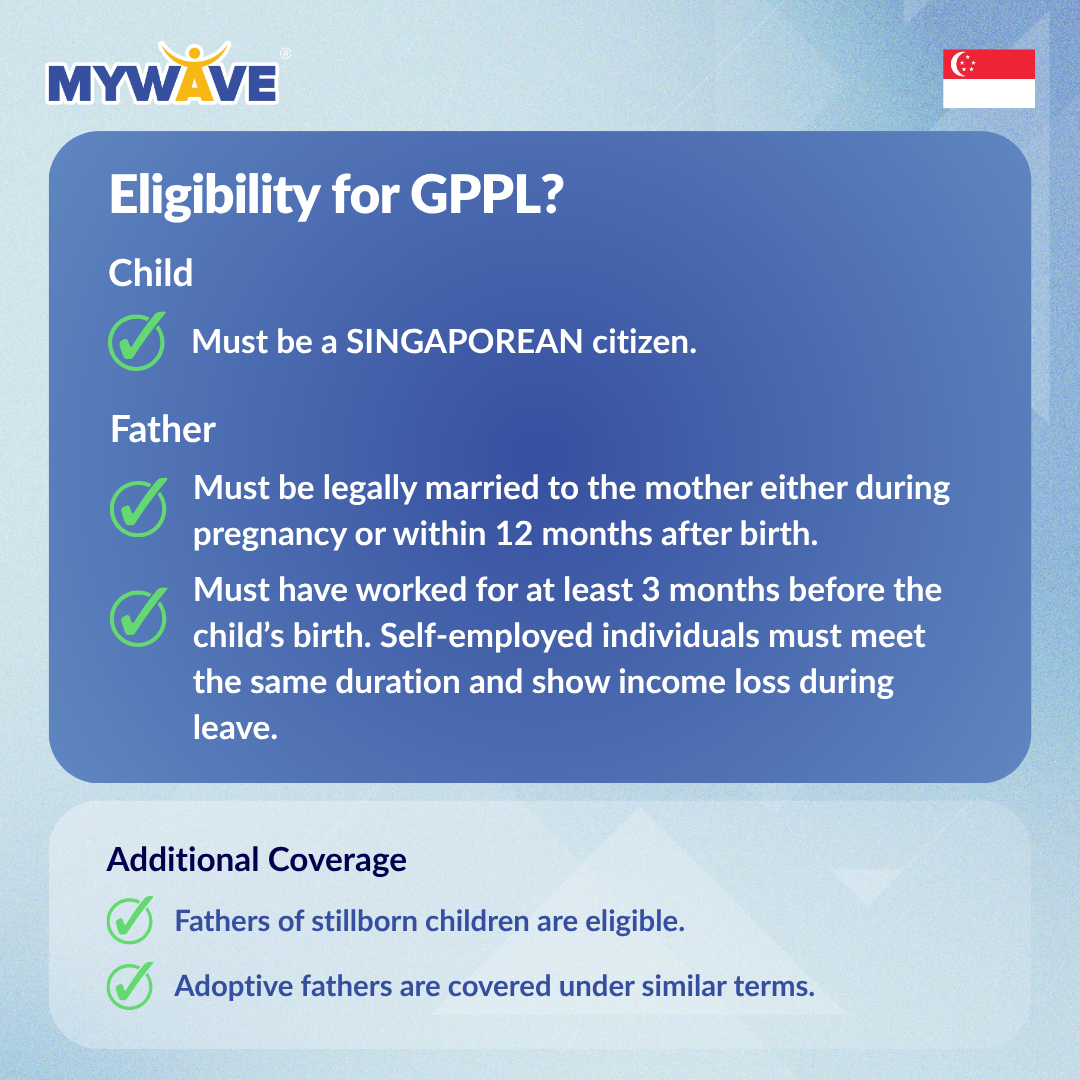 MYWAVE®

Eligibility for GPPL?

Child

Must be a SINGAPOREAN citizen.

Father

Must be legally married to the mother either during pregnancy or within 12 months after birth.

Must have worked for at least 3 months before the child's birth. Self-employed individuals must meet the same duration and show income loss during leave.

Additional Coverage

Fathers of stillborn children are eligible.

Adoptive fathers are covered under similar terms.